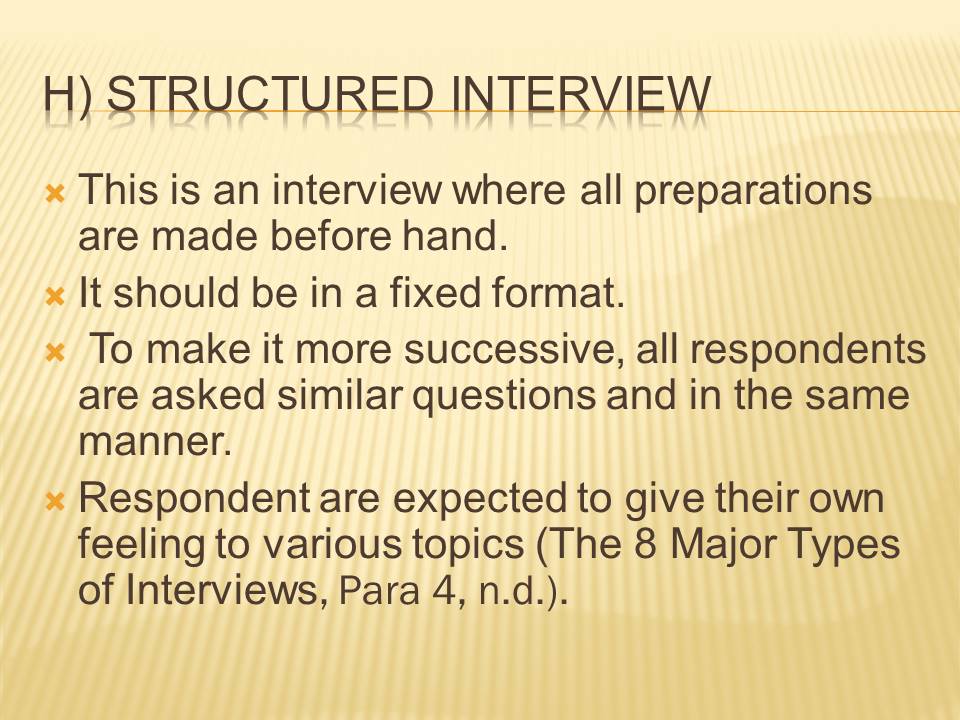 H) STRUCTURED INTERVIEW

This is an interview where all preparations are made before hand.

It should be in a fixed format.

To make it more successive, all respondents are asked similar questions and in the same manner.

Respondent are expected to give their own feeling to various topics (The 8 Major Types of Interviews, Para 4, n.d.).